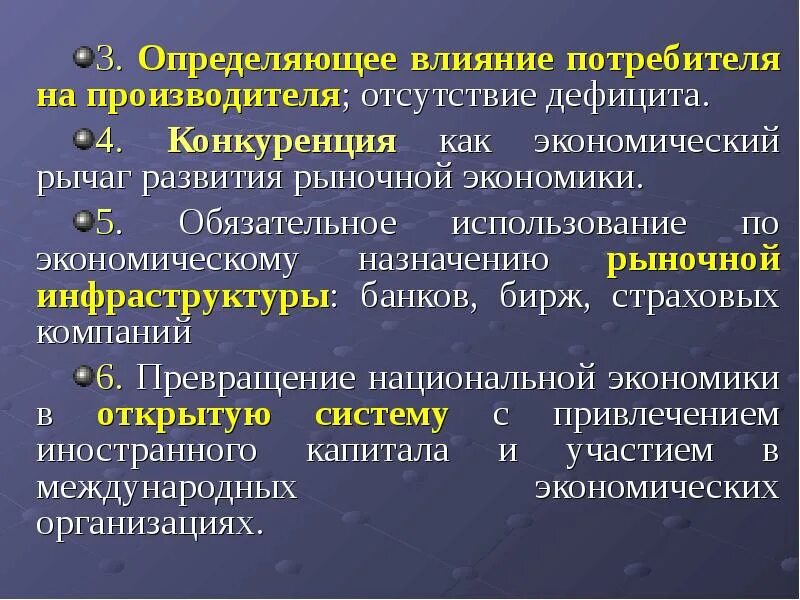 3. Определяющее влияние потребителя на производителя; отсутствие дефицита.

4. Конкуренция как экономический рычаг развития рыночной экономики.

5. Обязательное использование по экономическому назначению рыночной инфраструктуры: банков, бирж, страховых компаний

6. Превращение национальной экономики в открытую систему с привлечением иностранного капитала и участием в международных экономических организациях.